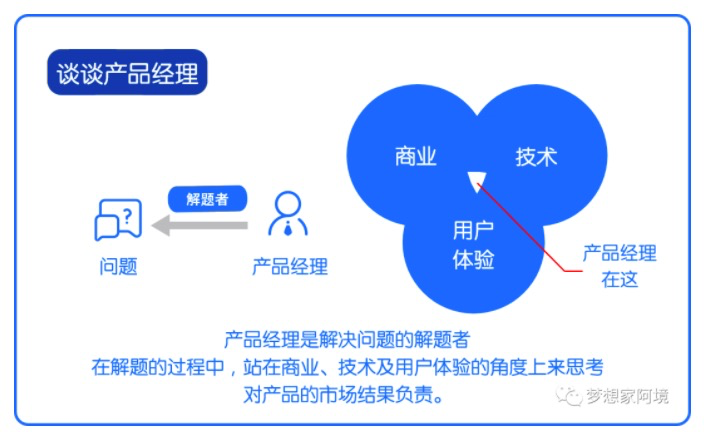 谈谈产品经理

解题者

?

问题

产品经理

商业

技术

用户体验

产品经理在这

产品经理是解决问题的解题者
在解题的过程中，站在商业、技术及用户体验的角度上来思考
对产品的市场结果负责。

梦想家阿境